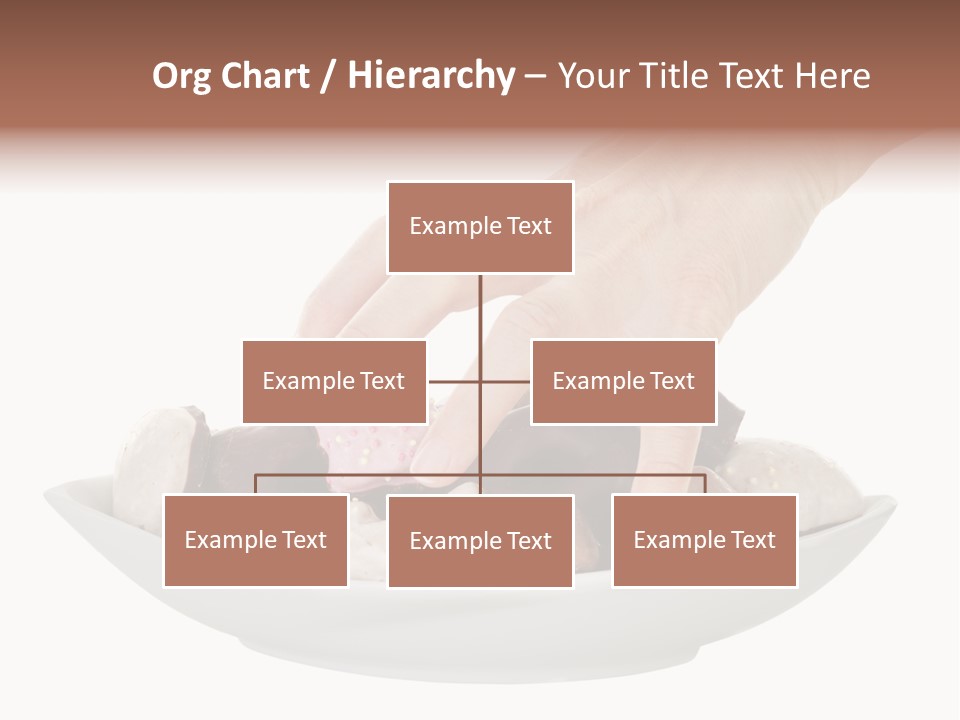 Org Chart / Hierarchy – Your Title Text Here

Example Text

Example Text

Example Text

Example Text

Example Text

Example Text